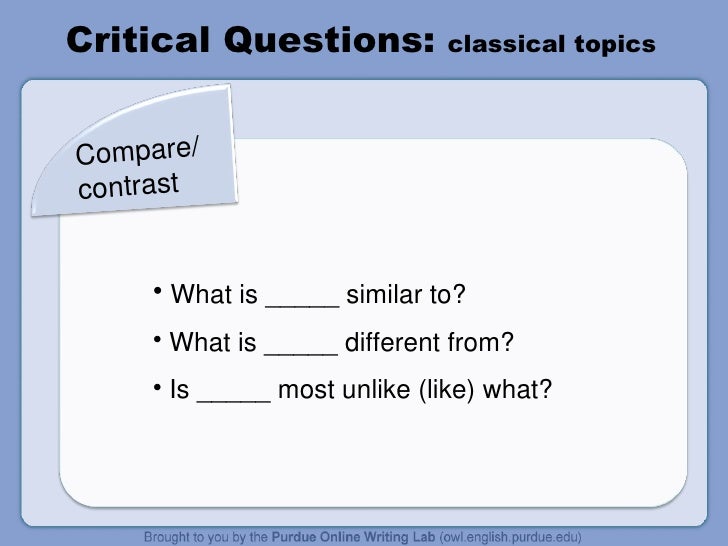 Critical Questions: classical topics

Compare/ contrast

• What is _____ similar to?
• What is _____ different from?
• Is _____ most unlike (like) what?

Brought to you by the Purdue Online Writing Lab (owl.english.purdue.edu)